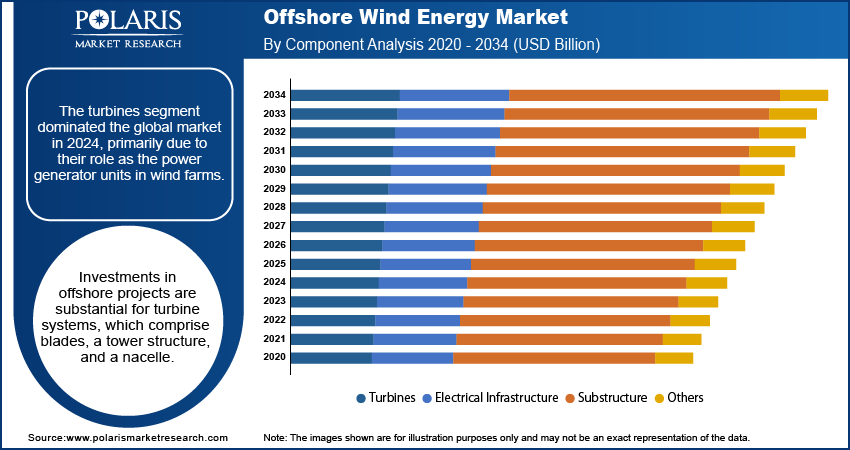 POLARIS
MARKET RESEARCH

Offshore Wind Energy Market
By Component Analysis 2020 - 2034 (USD Billion)

The turbines segment dominated the global market in 2024, primarily due to their role as the power generator units in wind farms.

Investments in offshore projects are substantial for turbine systems, which comprise blades, a tower structure, and a nacelle.

2034
2033
2032
2031
2030
2029
2028
2027
2026
2025
2024
2023
2022
2021
2020

Turbines Electrical Infrastructure Substructure Others

Source:www.polarismarketresearch.com

Note: The images shown are for illustration purposes only and may not be an exact representation of the data.